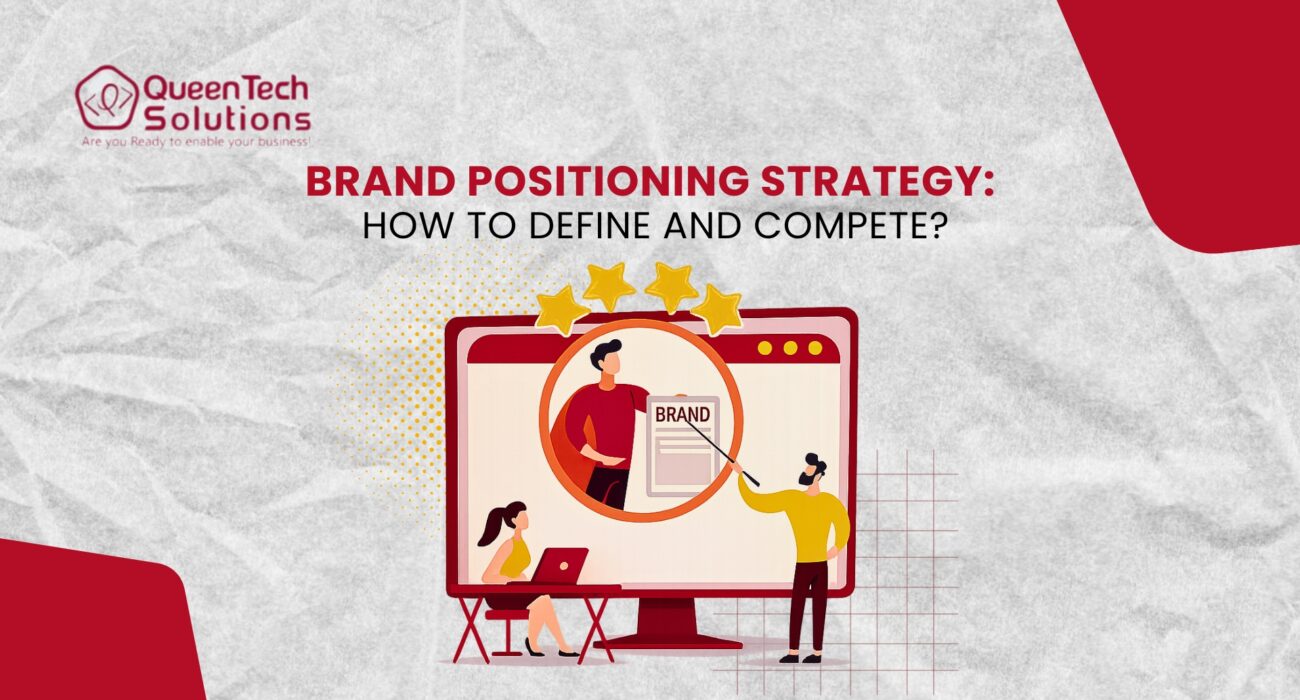 QueenTech Solutions
Are you Ready to enable your business!

BRAND POSITIONING STRATEGY:
HOW TO DEFINE AND COMPETE?

BRAND